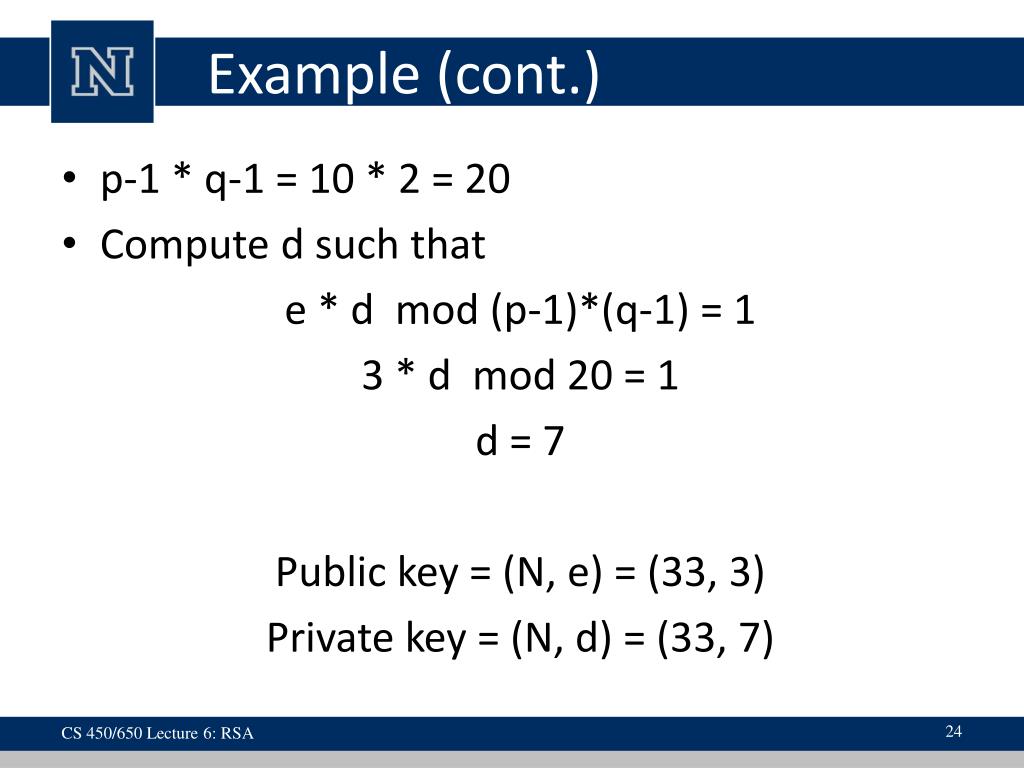 N

Example (cont.)

• p-1 * q-1 = 10 * 2 = 20
• Compute d such that

e * d mod (p-1)*(q-1) = 1

3 * d mod 20 = 1

d = 7

Public key = (N, e) = (33, 3)

Private key = (N, d) = (33, 7)

CS 450/650 Lecture 6: RSA

24